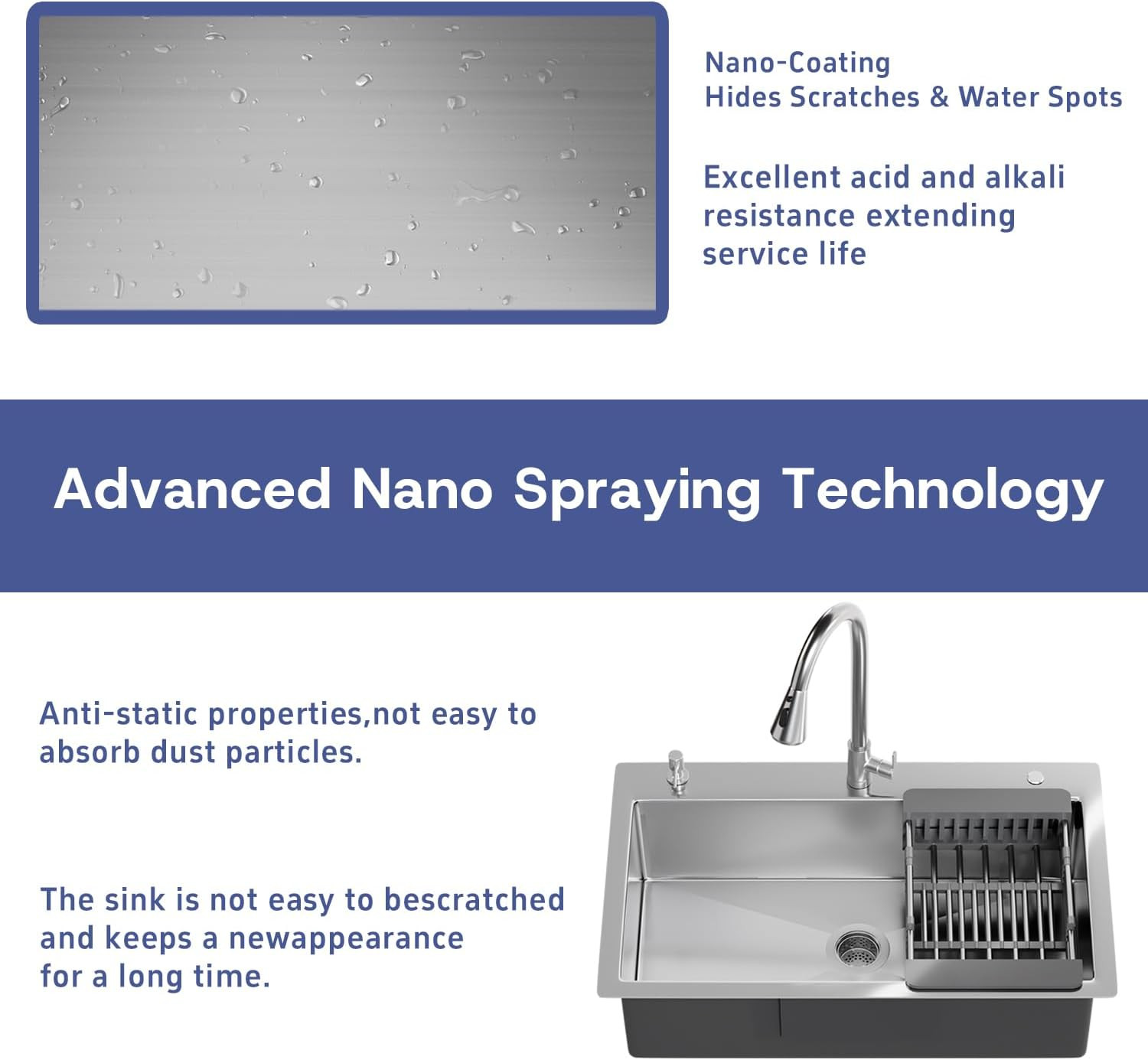 Nano-Coating
Hides Scratches & Water Spots

Excellent acid and alkali resistance extending service life

Advanced Nano Spraying Technology

Anti-static properties,not easy to absorb dust particles.

The sink is not easy to bescratched and keeps a newappearance for a long time.